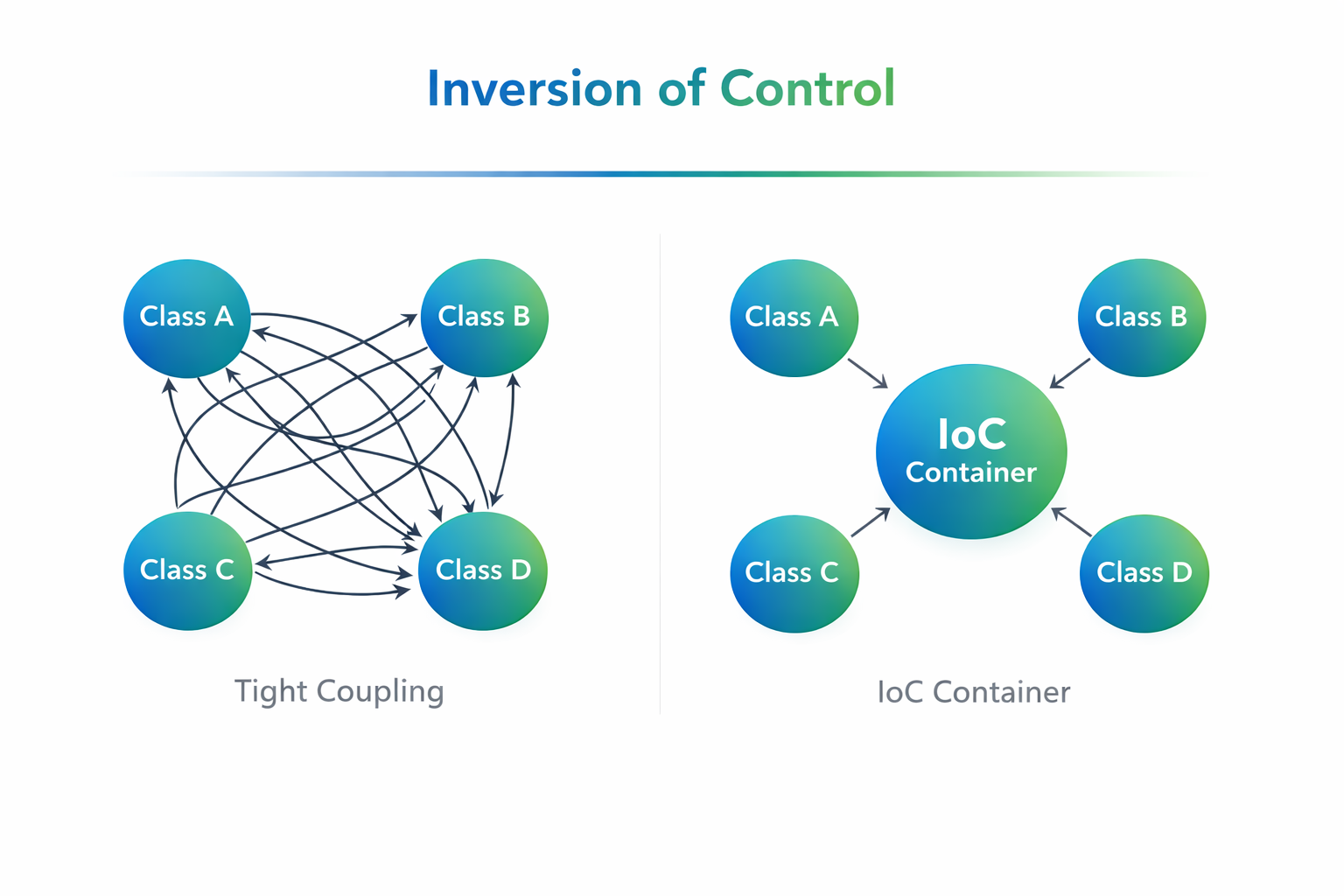 Inversion of Control

Class A

Class B

Class C

Class D

Tight Coupling

Class A

Class B

IoC
Container

Class C

Class D

IoC Container